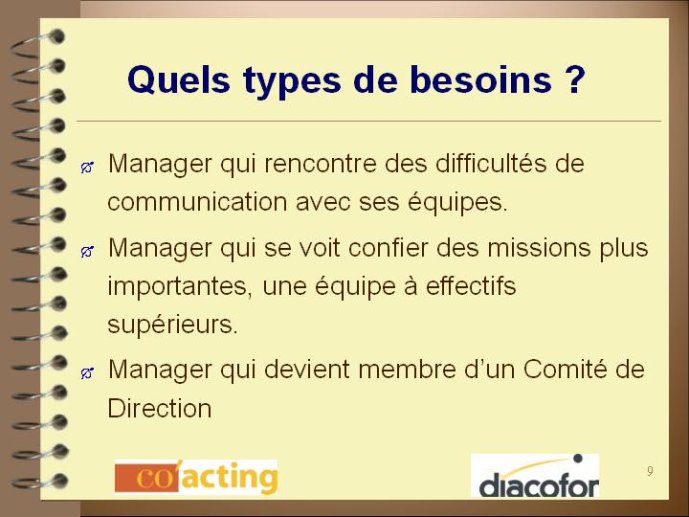 Quels types de besoins ?

Manager qui rencontre des difficultés de communication avec ses équipes.

Manager qui se voit confier des missions plus importantes, une équipe à effectifs supérieurs.

Manager qui devient membre d'un Comité de Direction

co'acting

diacofor

9